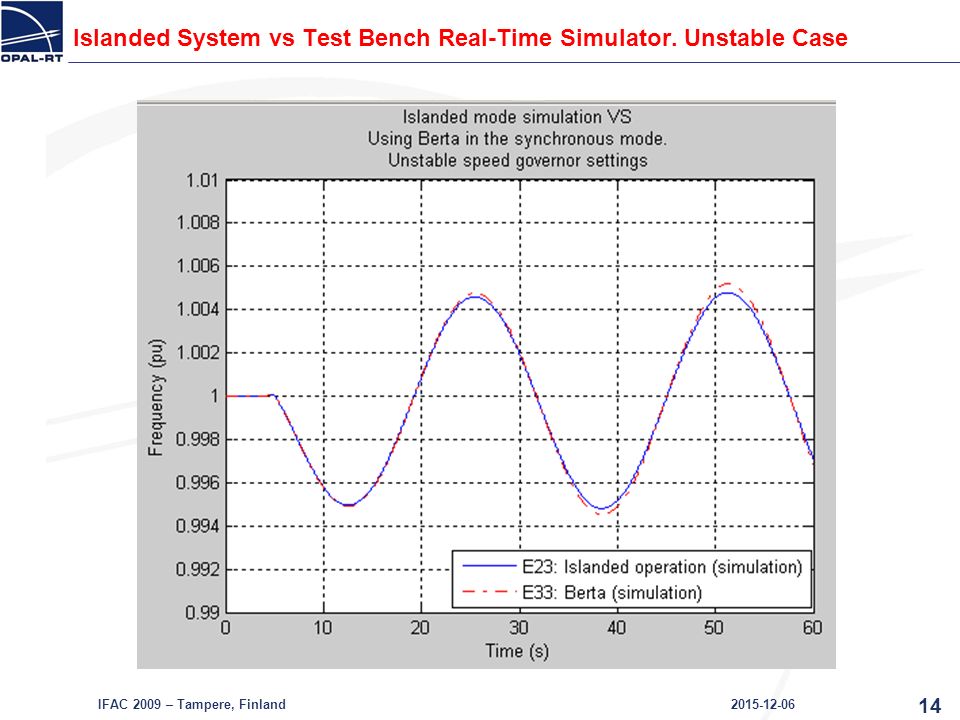 OPAL-RT

Islanded System vs Test Bench Real-Time Simulator. Unstable Case

Islanded mode simulation VS
Using Berta in the synchronous mode.
Unstable speed governor settings

Frequency (pu)

1.01
1.008
1.006
1.004
1.002
1
0.998
0.996
0.994
0.992
0.99

0 10 20 30 40 50 60

Time (s)

E23: Islanded operation (simulation)
E33: Berta (simulation)

IFAC 2009 – Tampere, Finland

2015-12-06

14